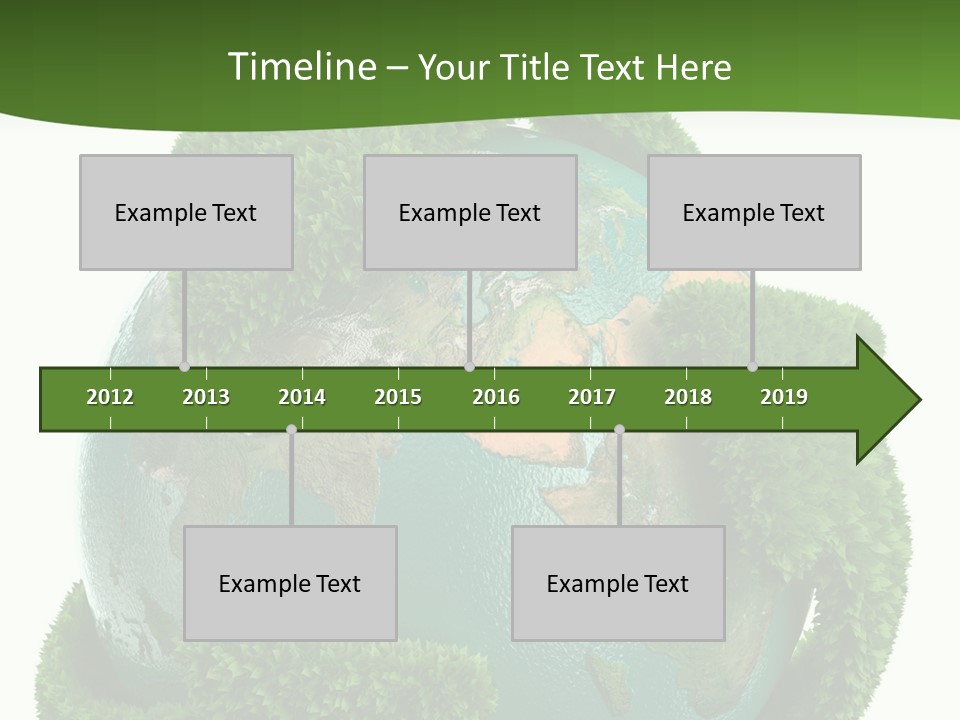 Timeline – Your Title Text Here

Example Text

Example Text

Example Text

2012 2013 2014 2015 2016 2017 2018 2019

Example Text

Example Text